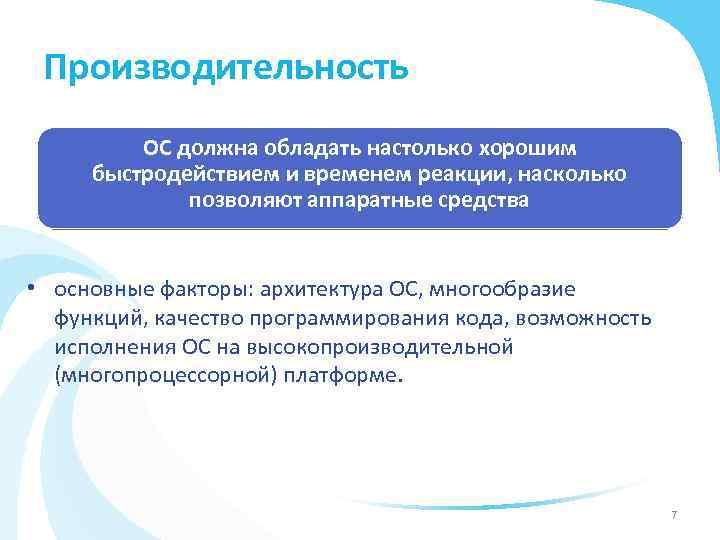 Производительность

ОС должна обладать настолько хорошим быстродействием и временем реакции, насколько позволяют аппаратные средства

• основные факторы: архитектура ОС, многообразие функций, качество программирования кода, возможность исполнения ОС на высокопроизводительной (многопроцессорной) платформе.

7